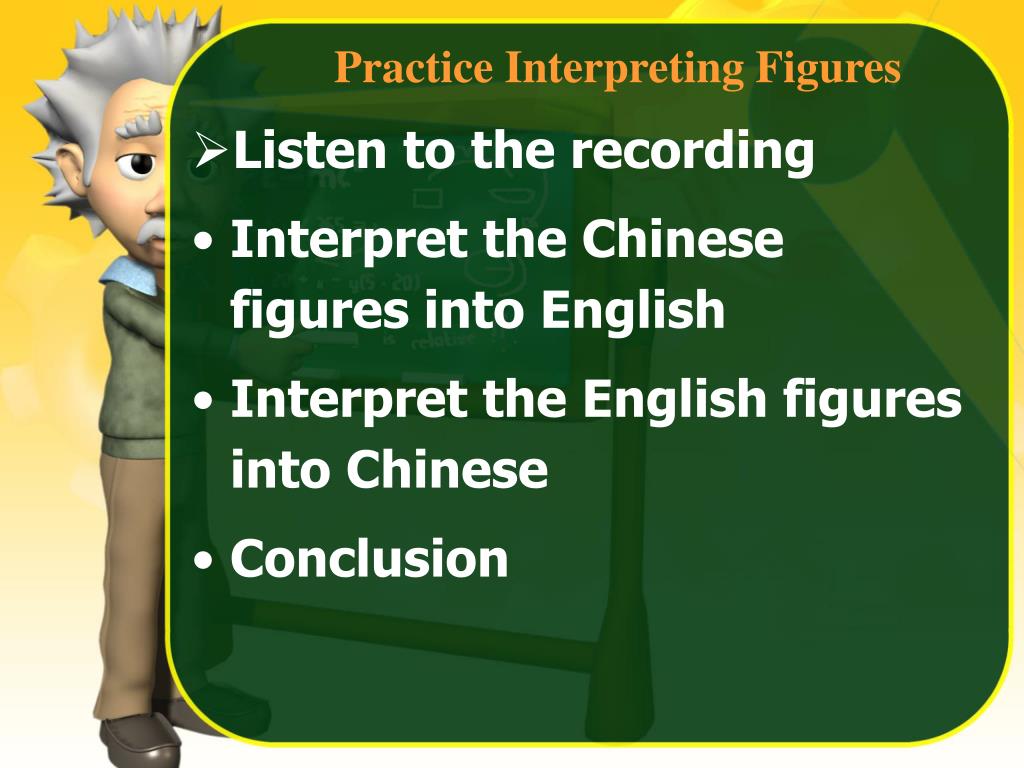 Practice Interpreting Figures

➢Listen to the recording

• Interpret the Chinese figures into English

• Interpret the English figures into Chinese

• Conclusion